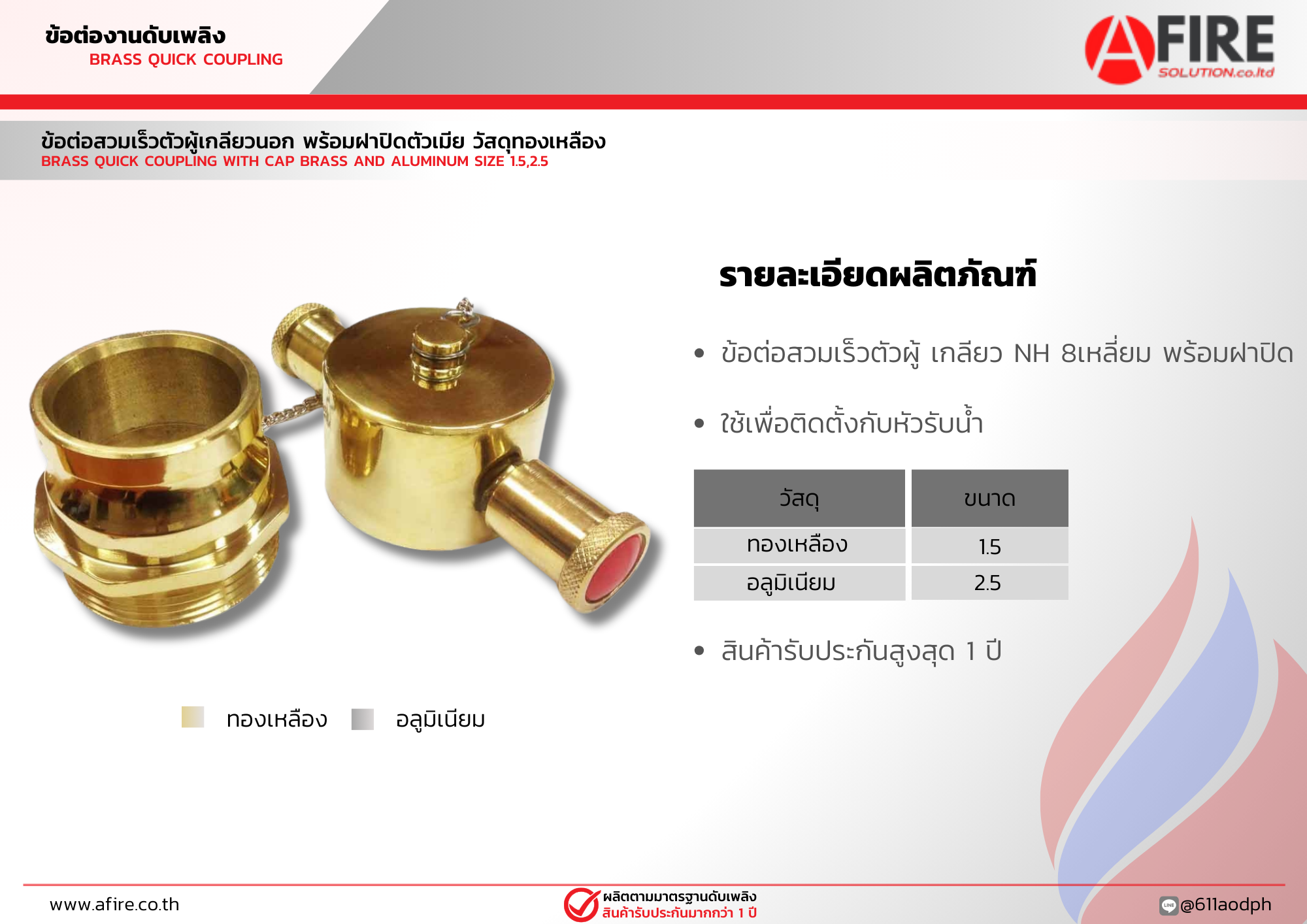 ข้อต่องานดับเพลิง
BRASS QUICK COUPLING

AFIRE
SOLUTION.co.ltd

ข้อต่อสวมเร็วตัวผู้เกลียวนอก พร้อมฝาปิดตัวเมีย วัสดุทองเหลือง
BRASS QUICK COUPLING WITH CAP BRASS AND ALUMINUM SIZE 1.5,2.5

รายละเอียดผลิตภัณฑ์

• ข้อต่อสวมเร็วตัวผู้ เกลียว NH 8เหลี่ยม พร้อมฝาปิด

• ใช้เพื่อติดตั้งกับหัวรับน้ำ

| วัสดุ | ขนาด |
|---|---|
| ทองเหลือง | 1.5 |
| อลูมิเนียม | 2.5 |

• สินค้ารับประกันสูงสุด 1 ปี

ทองเหลือง อลูมิเนียม

www.afire.co.th

ผลิตตามมาตรฐานดับเพลิง
สินค้ารับประกันมากกว่า 1 ปี

LINE @611aodph